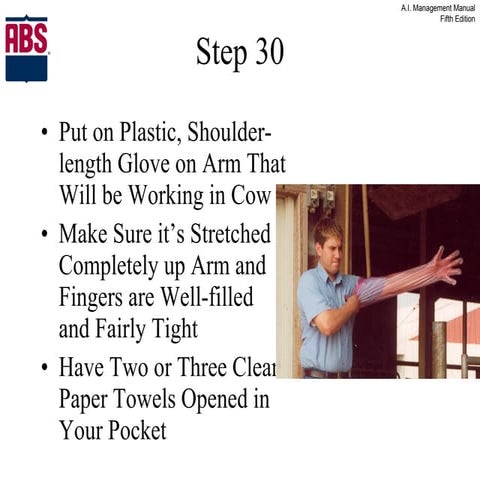 A.I. Management Manual
Fifth Edition

ABS

Step 30

• Put on Plastic, Shoulder-length Glove on Arm That Will be Working in Cow
• Make Sure it's Stretched Completely up Arm and Fingers are Well-filled and Fairly Tight
• Have Two or Three Clean Paper Towels Opened in Your Pocket